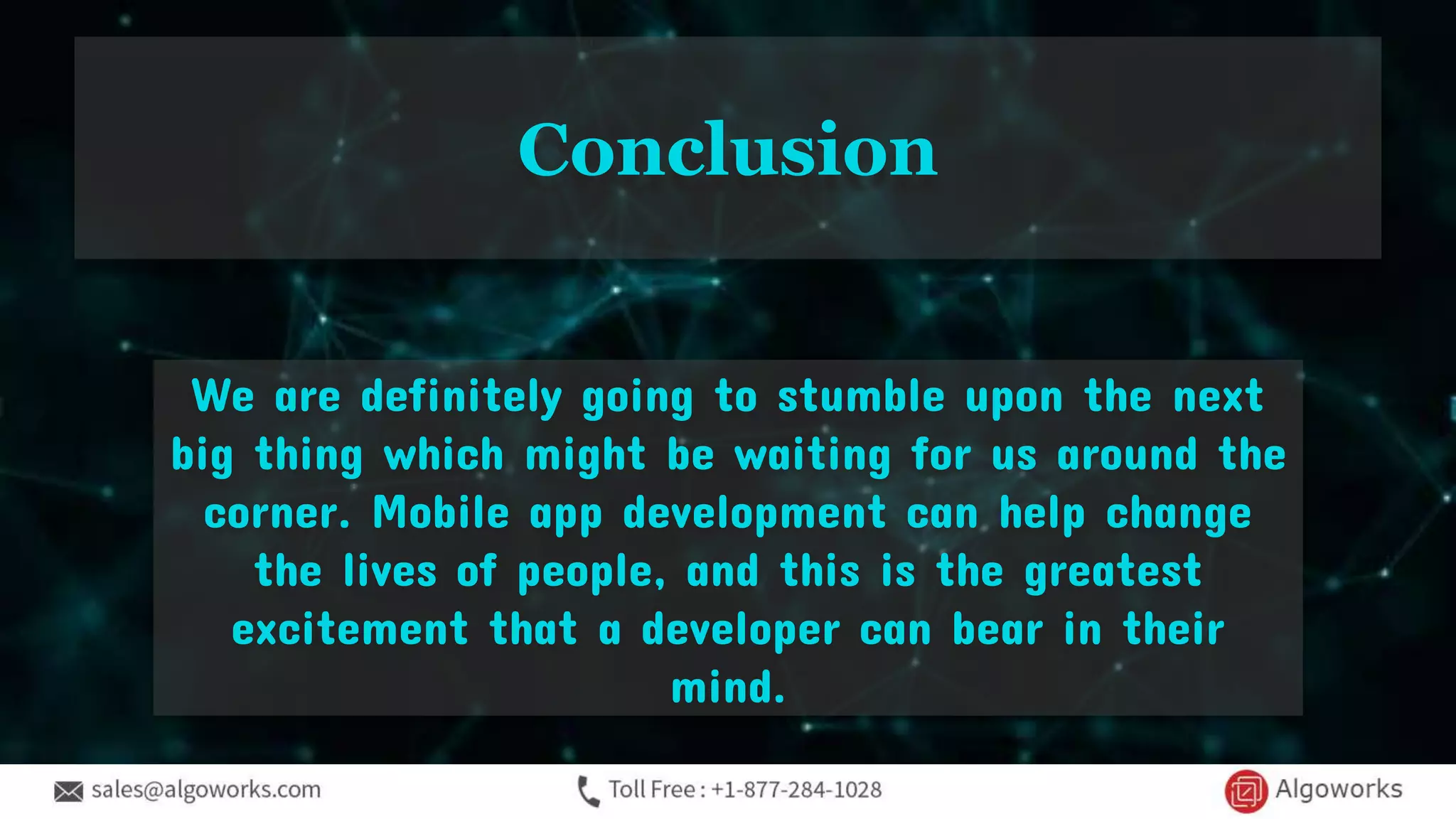 Conclusion

We are definitely going to stumble upon the next big thing which might be waiting for us around the corner. Mobile app development can help change the lives of people, and this is the greatest excitement that a developer can bear in their mind.

sales@algoworks.com

Toll Free : +1-877-284-1028

Algoworks